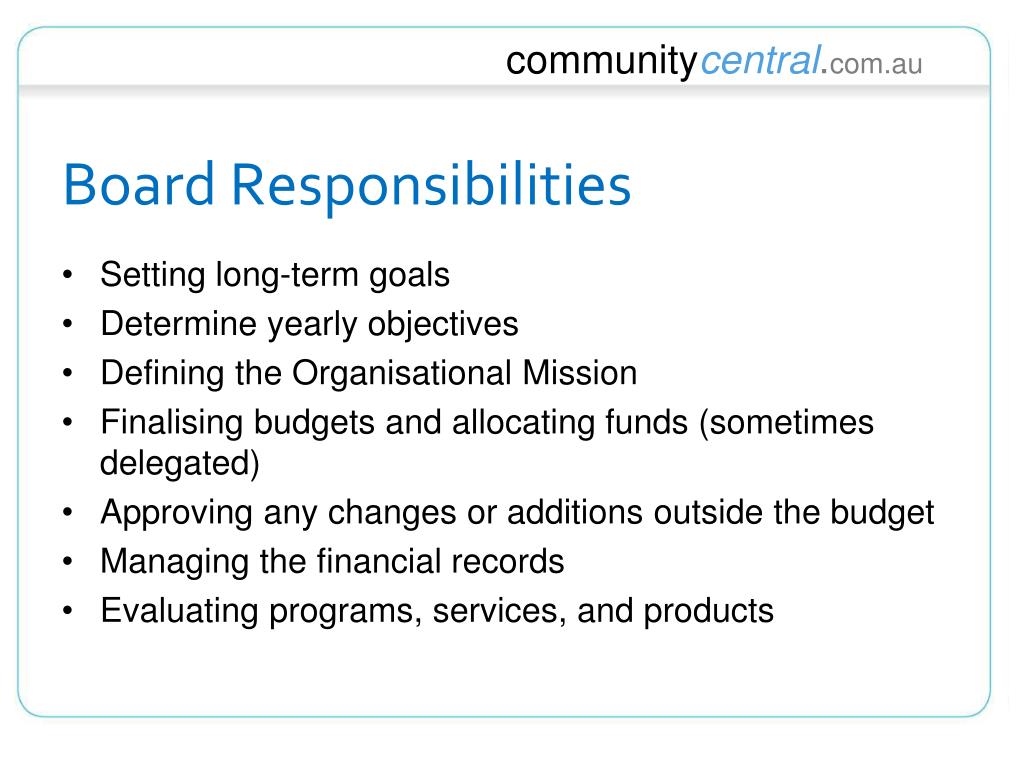 communitycentral.com.au

Board Responsibilities

• Setting long-term goals
• Determine yearly objectives
• Defining the Organisational Mission
• Finalising budgets and allocating funds (sometimes delegated)
• Approving any changes or additions outside the budget
• Managing the financial records
• Evaluating programs, services, and products